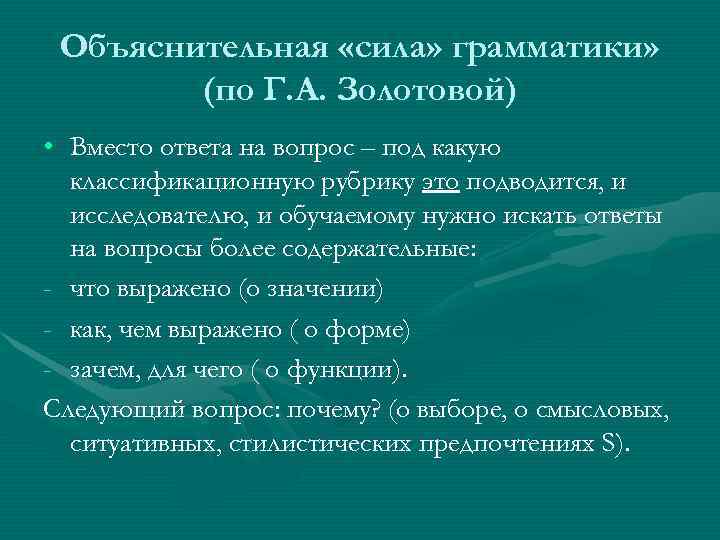 Объяснительная «сила» грамматики» (по Г.А. Золотовой)

• Вместо ответа на вопрос – под какую классификационную рубрику это подводится, и исследователю, и обучаемому нужно искать ответы на вопросы более содержательные:

- что выражено (о значении)

- как, чем выражено ( о форме)

- зачем, для чего ( о функции).

Следующий вопрос: почему? (о выборе, о смысловых, ситуативных, стилистических предпочтениях S).